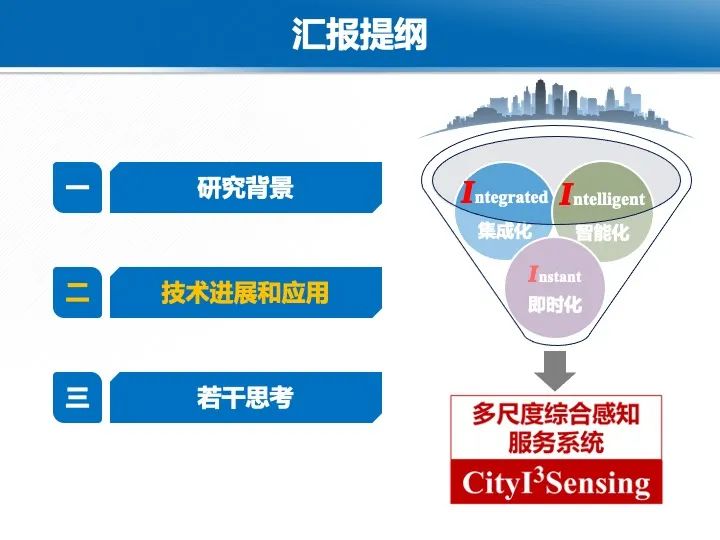 汇报提纲

一 研究背景

二 技术进展和应用

三 若干思考

Integrated
集成化

Intelligent
智能化

Instant
即时化

多尺度综合感知服务系统

CityI$^3$Sensing